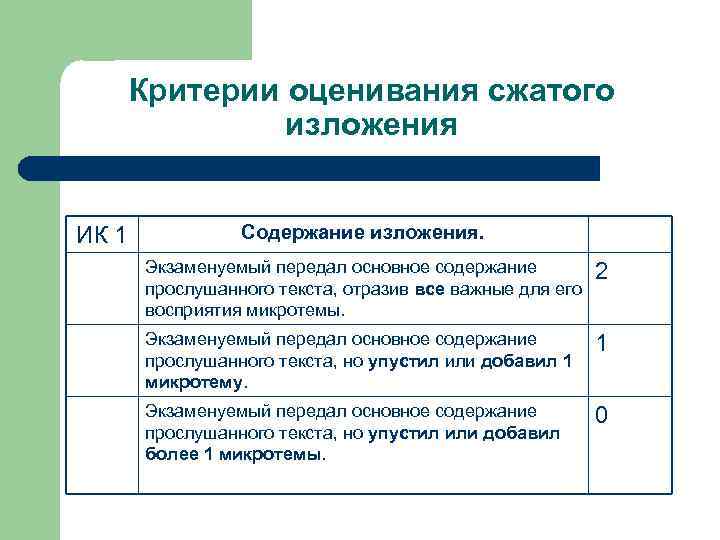 Критерии оценивания сжатого изложения

| ИК 1 | Содержание изложения. | |
|---|---|---|
| | Экзаменуемый передал основное содержание прослушанного текста, отразив все важные для его восприятия микротемы. | 2 |
| | Экзаменуемый передал основное содержание прослушанного текста, но упустил или добавил 1 микротему. | 1 |
| | Экзаменуемый передал основное содержание прослушанного текста, но упустил или добавил более 1 микротемы. | 0 |